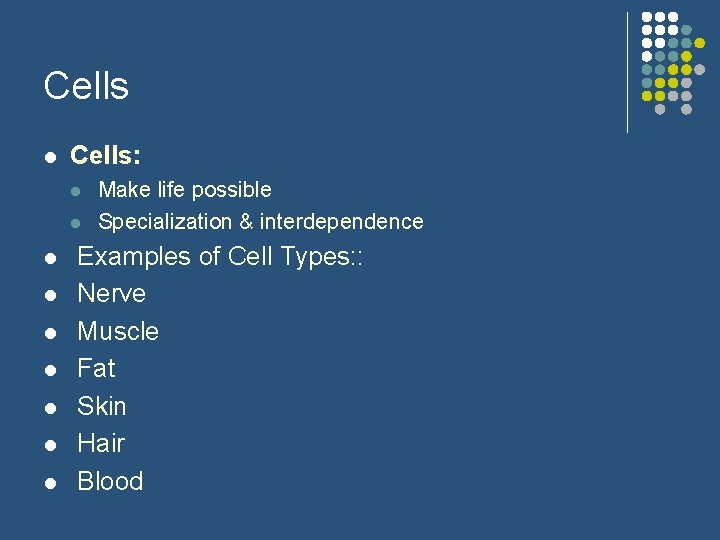 Cells

- Cells:
  - Make life possible
  - Specialization & interdependence
- Examples of Cell Types::
- Nerve
- Muscle
- Fat
- Skin
- Hair
- Blood